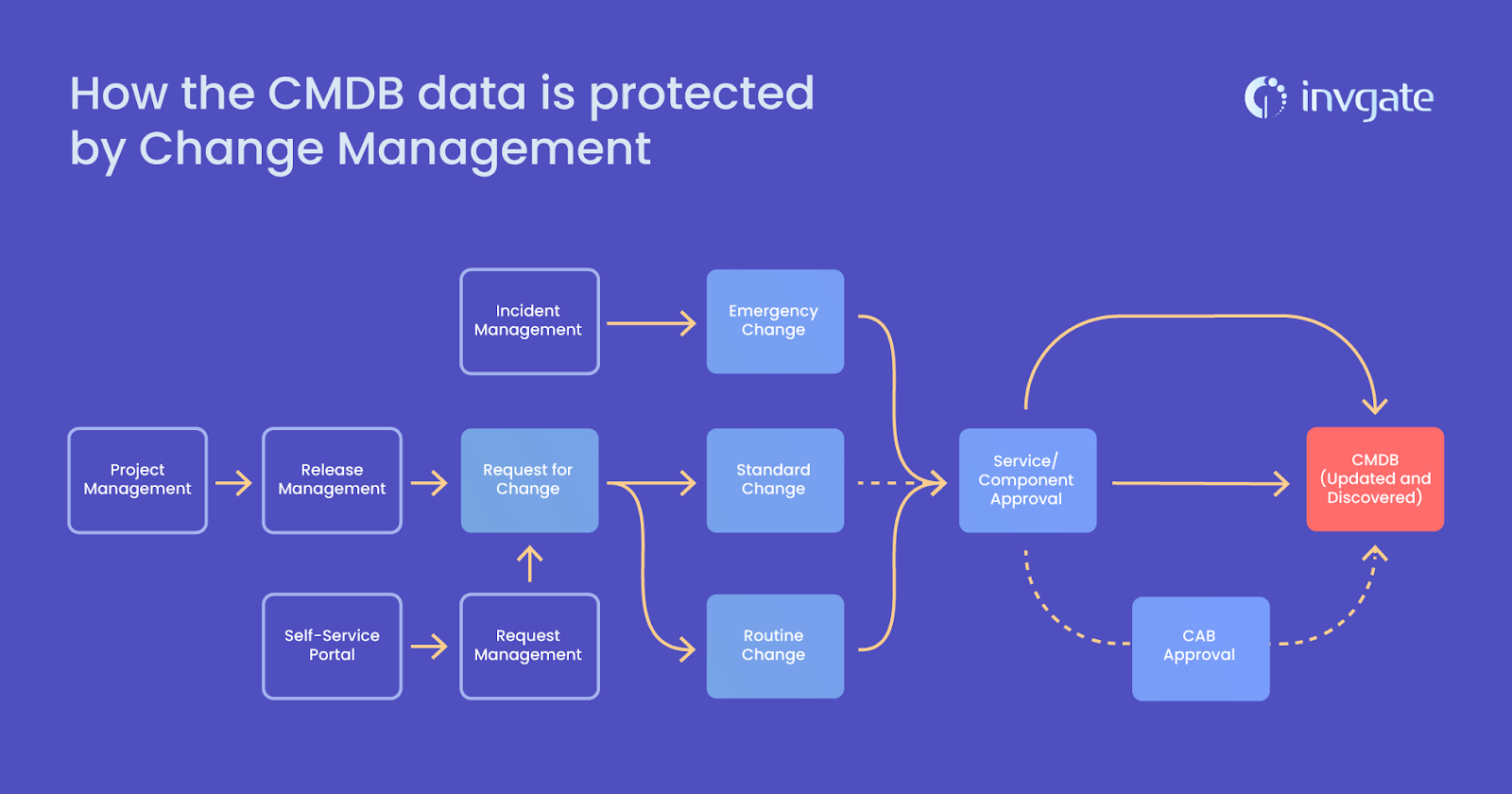 How the CMDB data is protected by Change Management

invgate

Incident Management

Emergency Change

Project Management

Release Management

Request for Change

Standard Change

Service/ Component Approval

CMDB (Updated and Discovered)

Self-Service Portal

Request Management

Routine Change

CAB Approval